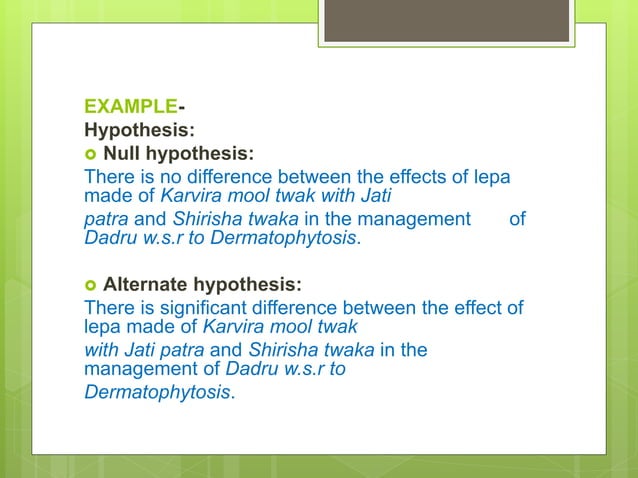 EXAMPLE-
Hypothesis:
Null hypothesis:
There is no difference between the effects of lepa made of Karvira mool twak with Jati patra and Shirisha twaka in the management of Dadru w.s.r to Dermatophytosis.

Alternate hypothesis:
There is significant difference between the effect of lepa made of Karvira mool twak with Jati patra and Shirisha twaka in the management of Dadru w.s.r to Dermatophytosis.